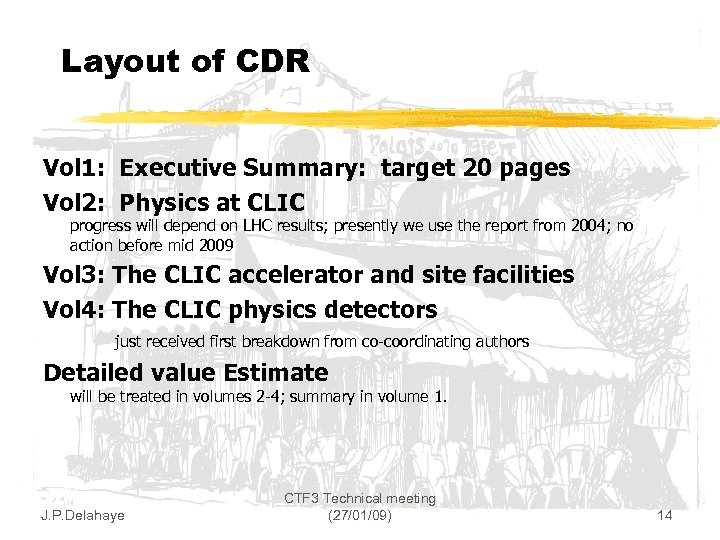 Layout of CDR

Vol1: Executive Summary: target 20 pages

Vol2: Physics at CLIC
progress will depend on LHC results; presently we use the report from 2004; no action before mid 2009

Vol3: The CLIC accelerator and site facilities

Vol4: The CLIC physics detectors
just received first breakdown from co-coordinating authors

Detailed value Estimate
will be treated in volumes 2-4; summary in volume 1.

J.P.Delahaye

CTF3 Technical meeting (27/01/09)

14